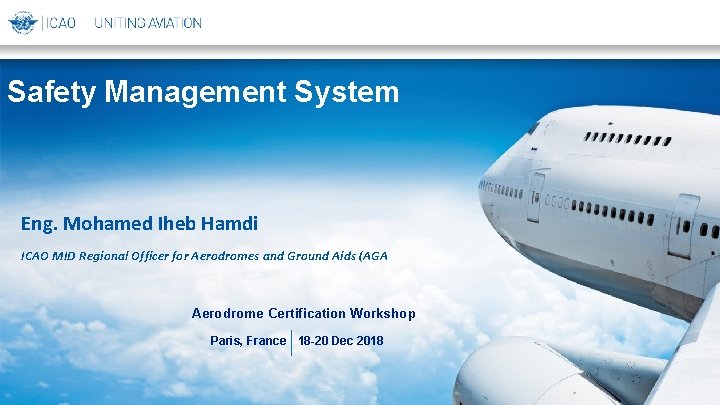 ICAO UNITING AVIATION

Safety Management System

Eng. Mohamed Iheb Hamdi

ICAO MID Regional Officer for Aerodromes and Ground Aids (AGA

Aerodrome Certification Workshop

Paris, France | 18-20 Dec 2018